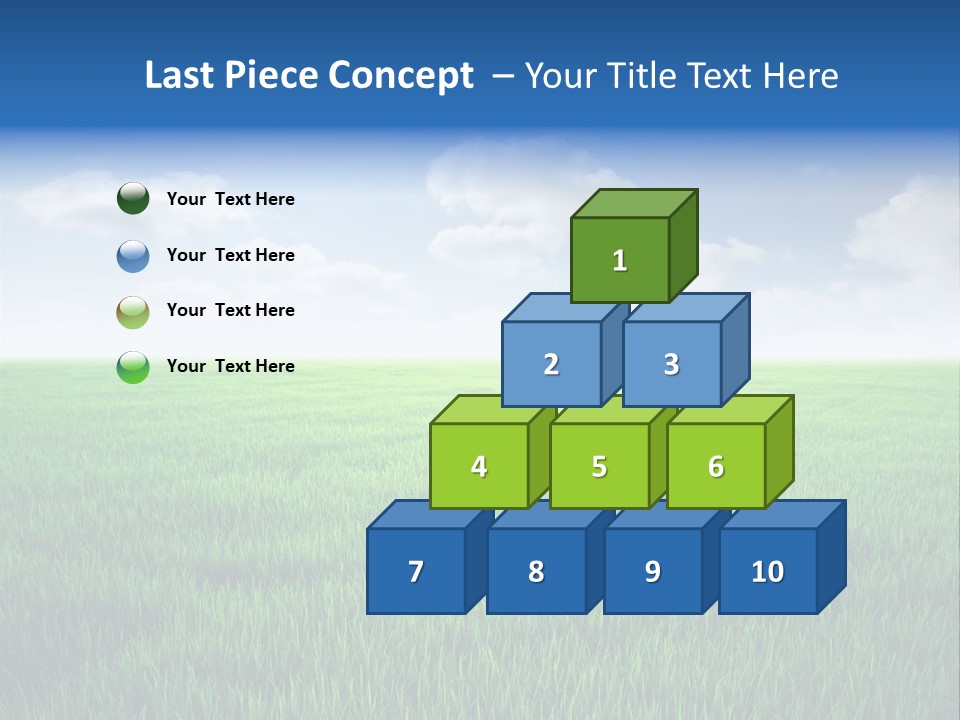 Last Piece Concept – Your Title Text Here

Your Text Here

Your Text Here

Your Text Here

Your Text Here

1

2 3

4 5 6

7 8 9 10